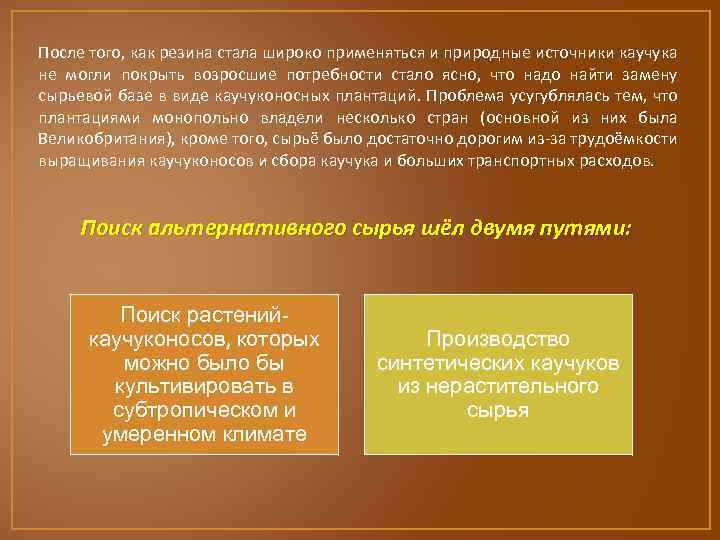 После того, как резина стала широко применяться и природные источники каучука не могли покрыть возросшие потребности стало ясно, что надо найти замену сырьевой базе в виде каучуконосных плантаций. Проблема усугублялась тем, что плантациями монопольно владели несколько стран (основной из них была Великобритания), кроме того, сырьё было достаточно дорогим из-за трудоёмкости выращивания каучуконосов и сбора каучука и больших транспортных расходов.

Поиск альтернативного сырья шёл двумя путями:

Поиск растений-каучуконосов, которых можно было бы культивировать в субтропическом и умеренном климате

Производство синтетических каучуков из нерастительного сырья